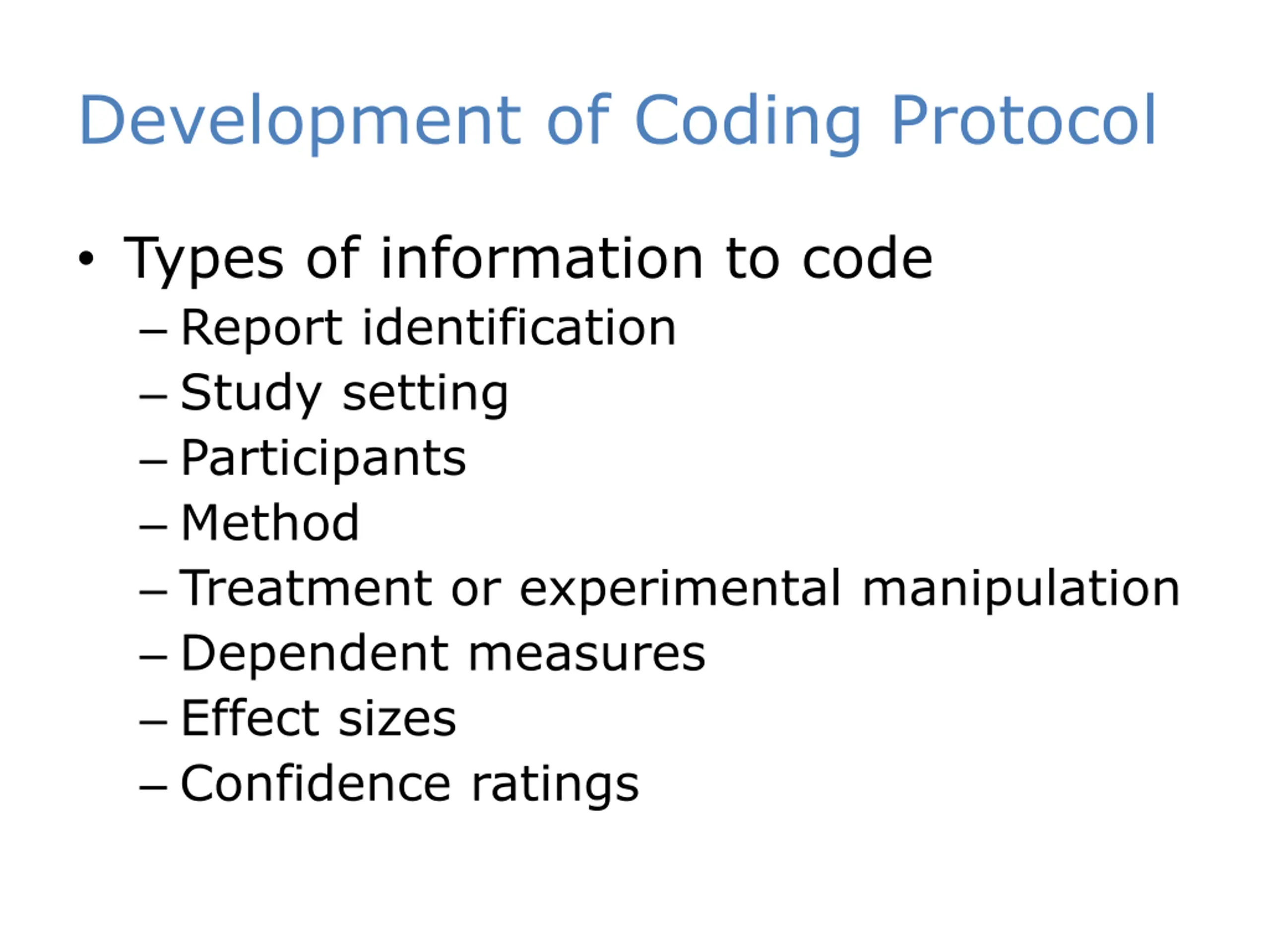 Development of Coding Protocol

• Types of information to code
– Report identification
– Study setting
– Participants
– Method
– Treatment or experimental manipulation
– Dependent measures
– Effect sizes
– Confidence ratings